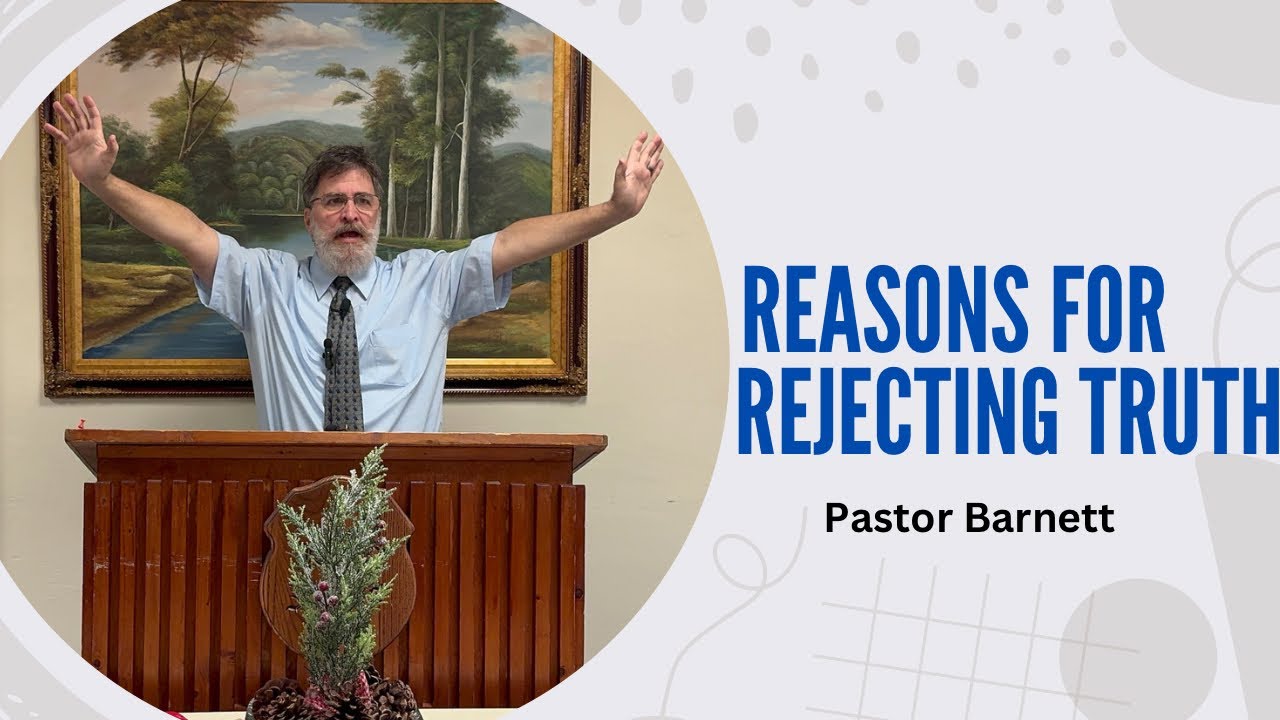 REASONS FOR REJECTING TRUTH

Pastor Barnett